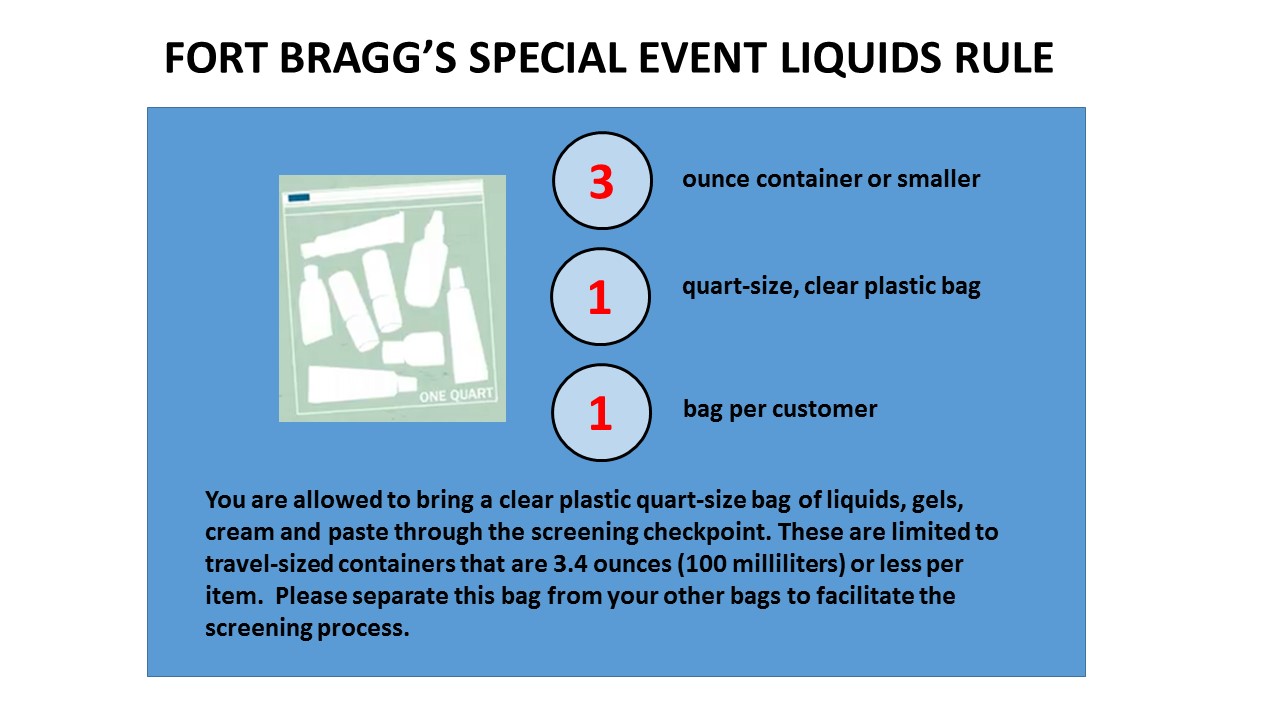 FORT BRAGG'S SPECIAL EVENT LIQUIDS RULE

ONE QUART

3 ounce container or smaller

1 quart-size, clear plastic bag

1 bag per customer

You are allowed to bring a clear plastic quart-size bag of liquids, gels, cream and paste through the screening checkpoint. These are limited to travel-sized containers that are 3.4 ounces (100 milliliters) or less per item. Please separate this bag from your other bags to facilitate the screening process.